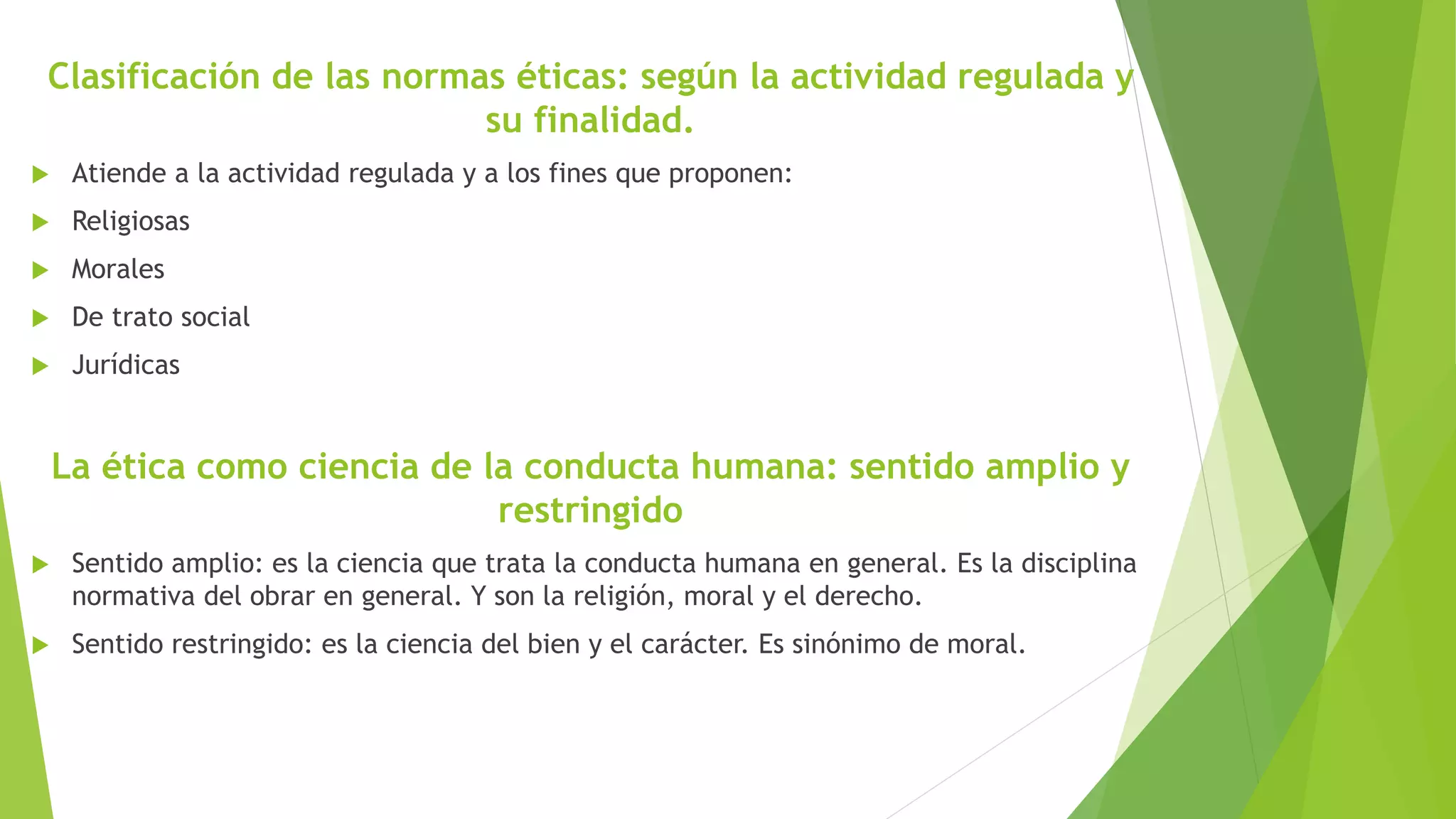 Clasificación de las normas éticas: según la actividad regulada y su finalidad.

Atiende a la actividad regulada y a los fines que proponen:

Religiosas

Morales

De trato social

Jurídicas

La ética como ciencia de la conducta humana: sentido amplio y restringido

Sentido amplio: es la ciencia que trata la conducta humana en general. Es la disciplina normativa del obrar en general. Y son la religión, moral y el derecho.

Sentido restringido: es la ciencia del bien y el carácter. Es sinónimo de moral.